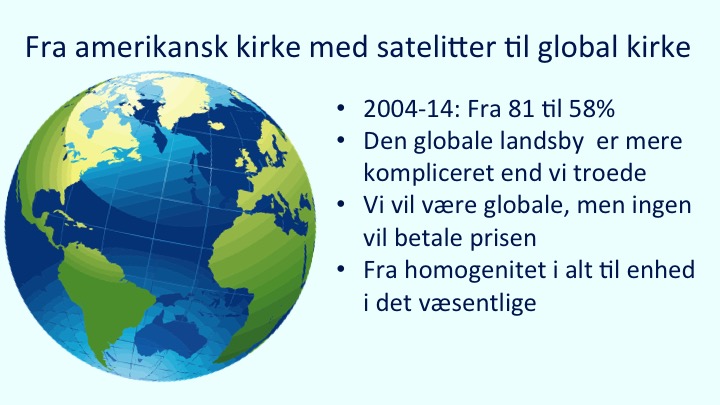 Fra amerikansk kirke med satelitter til global kirke

• 2004-14: Fra 81 til 58%
• Den globale landsby  er mere kompliceret end vi troede
• Vi vil være globale, men ingen vil betale prisen
• Fra homogenitet i alt til enhed i det væsentlige